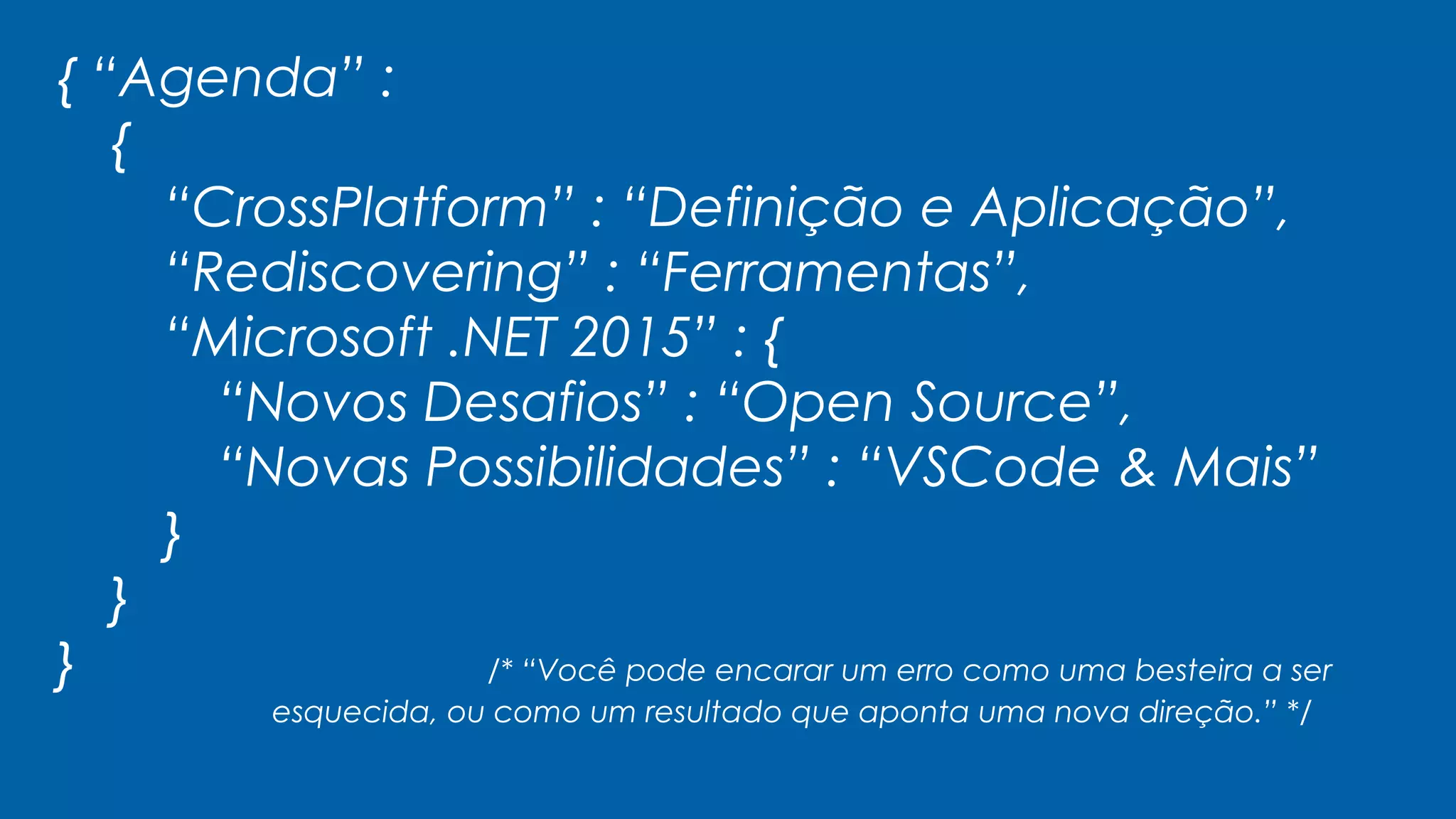 { “Agenda” :
{
“CrossPlatform” : “Definição e Aplicação”,
“Rediscovering” : “Ferramentas”,
“Microsoft .NET 2015” : {
“Novos Desafios” : “Open Source”,
“Novas Possibilidades” : “VSCode & Mais”
}
}
}

/* “Você pode encarar um erro como uma besteira a ser esquecida, ou como um resultado que aponta uma nova direção.” */